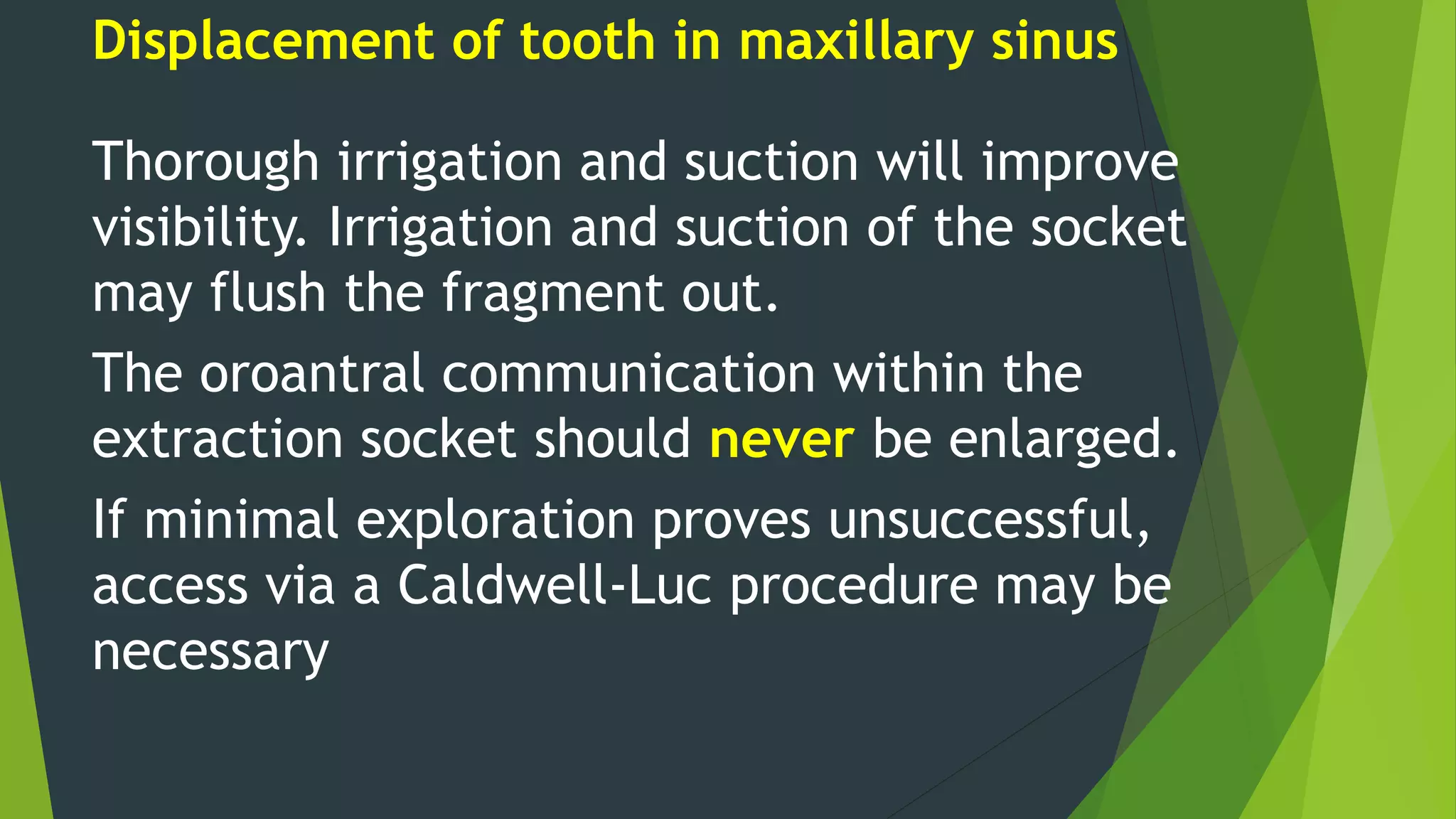 Displacement of tooth in maxillary sinus

Thorough irrigation and suction will improve visibility. Irrigation and suction of the socket may flush the fragment out.

The oroantral communication within the extraction socket should never be enlarged.

If minimal exploration proves unsuccessful, access via a Caldwell-Luc procedure may be necessary